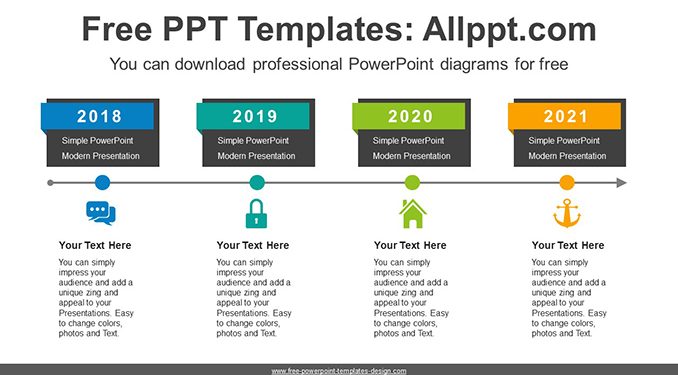 Free PPT Templates: Allppt.com

You can download professional PowerPoint diagrams for free

2018

Simple PowerPoint Modern Presentation

2019

Simple PowerPoint Modern Presentation

2020

Simple PowerPoint Modern Presentation

2021

Simple PowerPoint Modern Presentation

Your Text Here

You can simply impress your audience and add a unique zing and appeal to your Presentations. Easy to change colors, photos and Text.

Your Text Here

You can simply impress your audience and add a unique zing and appeal to your Presentations. Easy to change colors, photos and Text.

Your Text Here

You can simply impress your audience and add a unique zing and appeal to your Presentations. Easy to change colors, photos and Text.

Your Text Here

You can simply impress your audience and add a unique zing and appeal to your Presentations. Easy to change colors, photos and Text.

www.free-powerpoint-templates-design.com